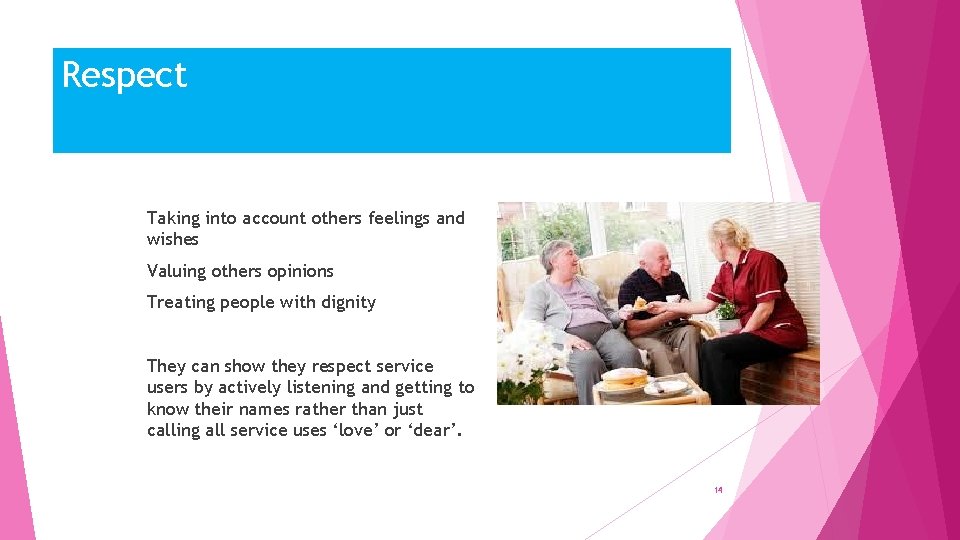 Respect

Taking into account others feelings and wishes

Valuing others opinions

Treating people with dignity

They can show they respect service users by actively listening and getting to know their names rather than just calling all service uses ‘love’ or ‘dear’.

14